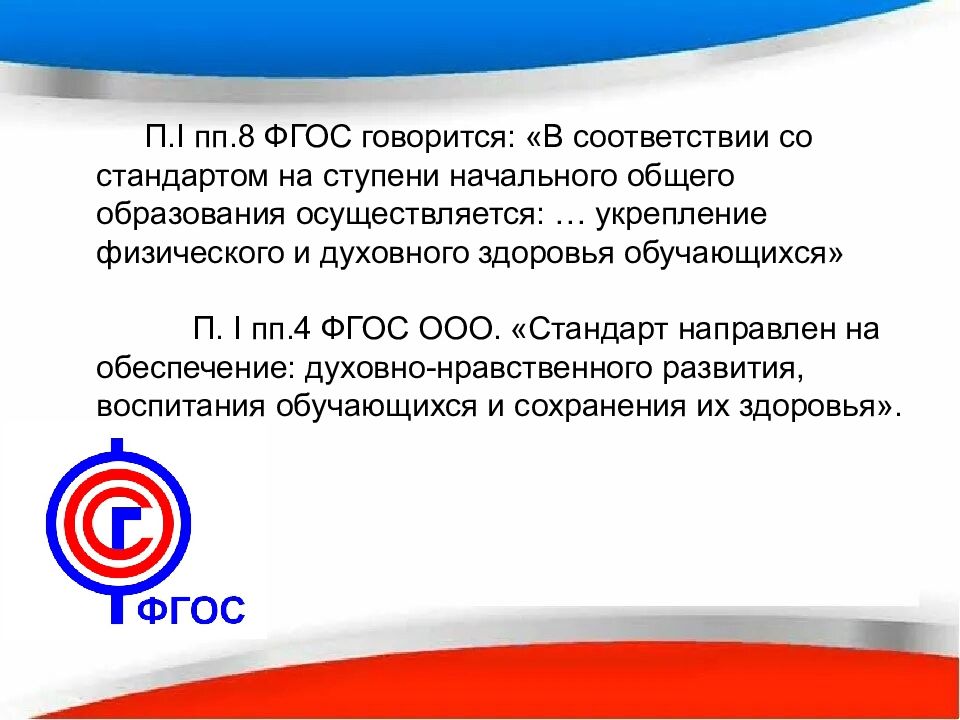 П.I пп.8 ФГОС говорится: «В соответствии со стандартом на ступени начального общего образования осуществляется: … укрепление физического и духовного здоровья обучающихся»

П. I пп.4 ФГОС ООО. «Стандарт направлен на обеспечение: духовно-нравственного развития, воспитания обучающихся и сохранения их здоровья».

ФГОС